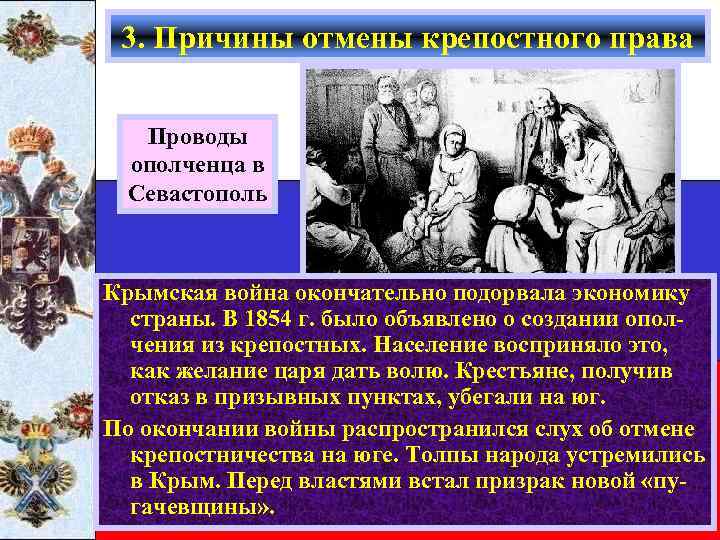 3. Причины отмены крепостного права

Проводы ополченца в Севастополь

Крымская война окончательно подорвала экономику страны. В 1854 г. было объявлено о создании ополчения из крепостных. Население восприняло это, как желание царя дать волю. Крестьяне, получив отказ в призывных пунктах, убегали на юг.

По окончании войны распространился слух об отмене крепостничества на юге. Толпы народа устремились в Крым. Перед властями встал призрак новой «пугачевщины».